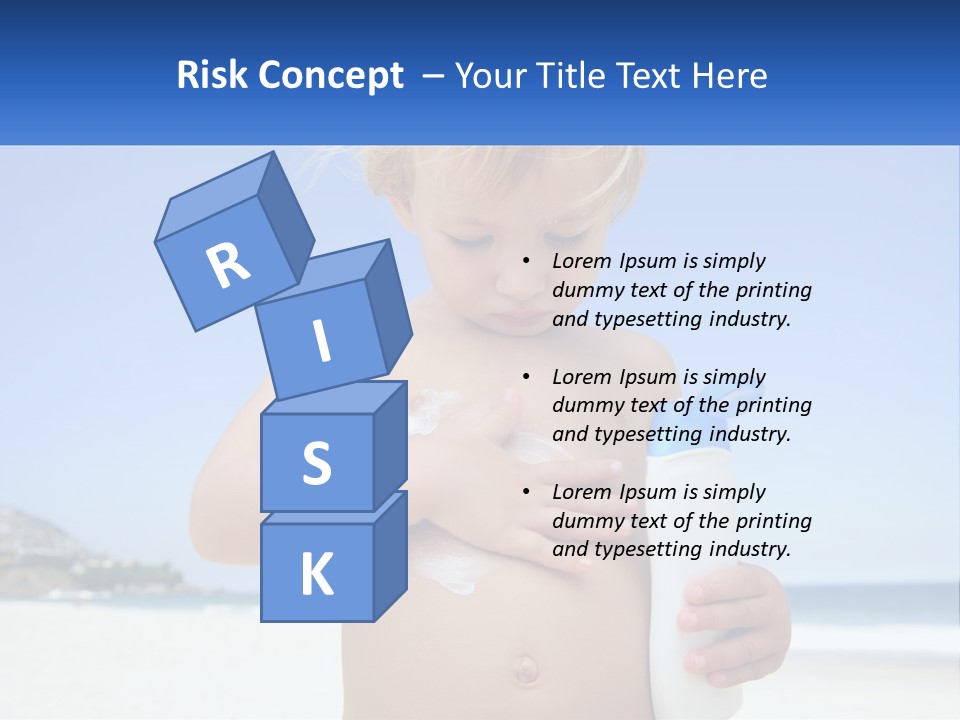 Risk Concept – Your Title Text Here

R
I
S
K

• Lorem Ipsum is simply dummy text of the printing and typesetting industry.

• Lorem Ipsum is simply dummy text of the printing and typesetting industry.

• Lorem Ipsum is simply dummy text of the printing and typesetting industry.